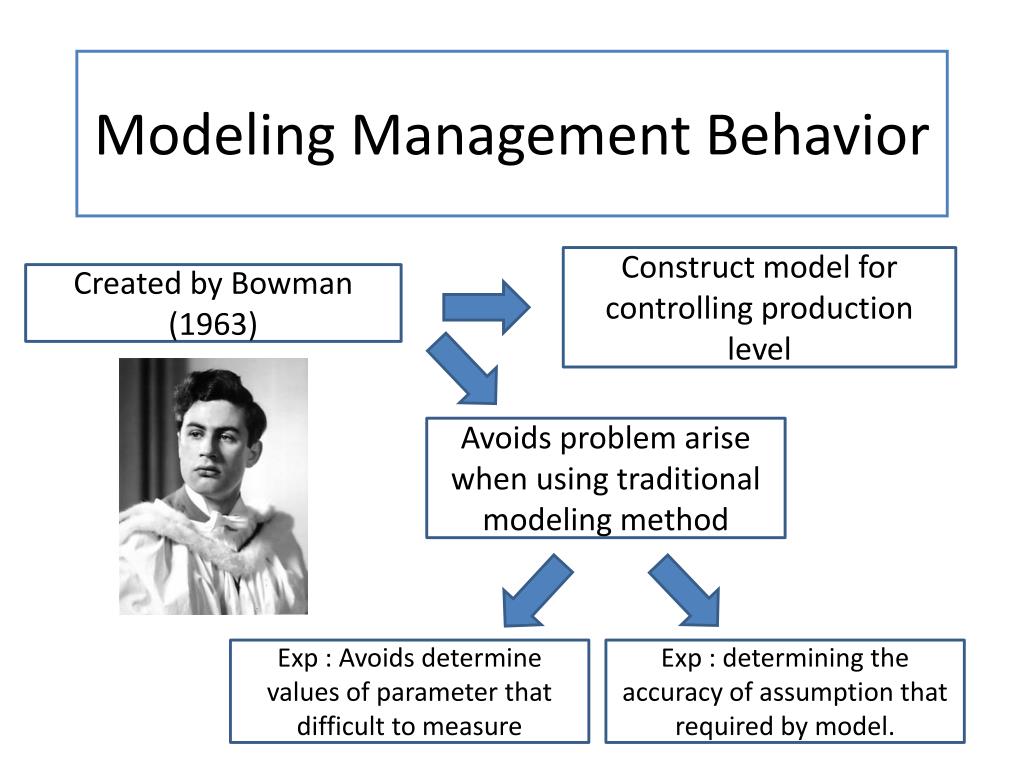 Modeling Management Behavior

Created by Bowman (1963)

Construct model for controlling production level

Avoids problem arise when using traditional modeling method

Exp : Avoids determine values of parameter that difficult to measure

Exp : determining the accuracy of assumption that required by model.